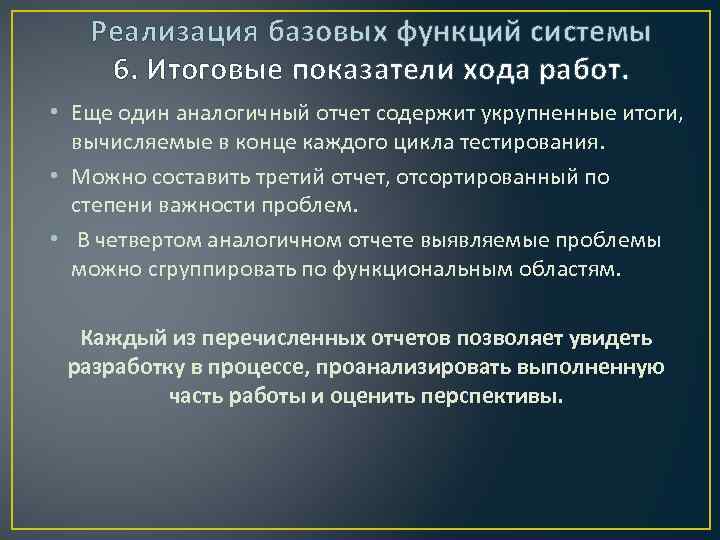 Реализация базовых функций системы
6. Итоговые показатели хода работ.

• Еще один аналогичный отчет содержит укрупненные итоги, вычисляемые в конце каждого цикла тестирования.

• Можно составить третий отчет, отсортированный по степени важности проблем.

• В четвертом аналогичном отчете выявляемые проблемы можно сгруппировать по функциональным областям.

Каждый из перечисленных отчетов позволяет увидеть разработку в процессе, проанализировать выполненную часть работы и оценить перспективы.